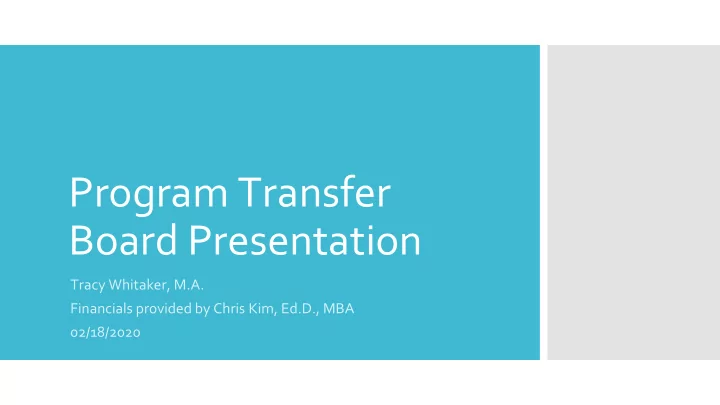 Program Transfer Board Presentation

Tracy Whitaker, M.A.
Financials provided by Chris Kim, Ed.D., MBA
02/18/2020